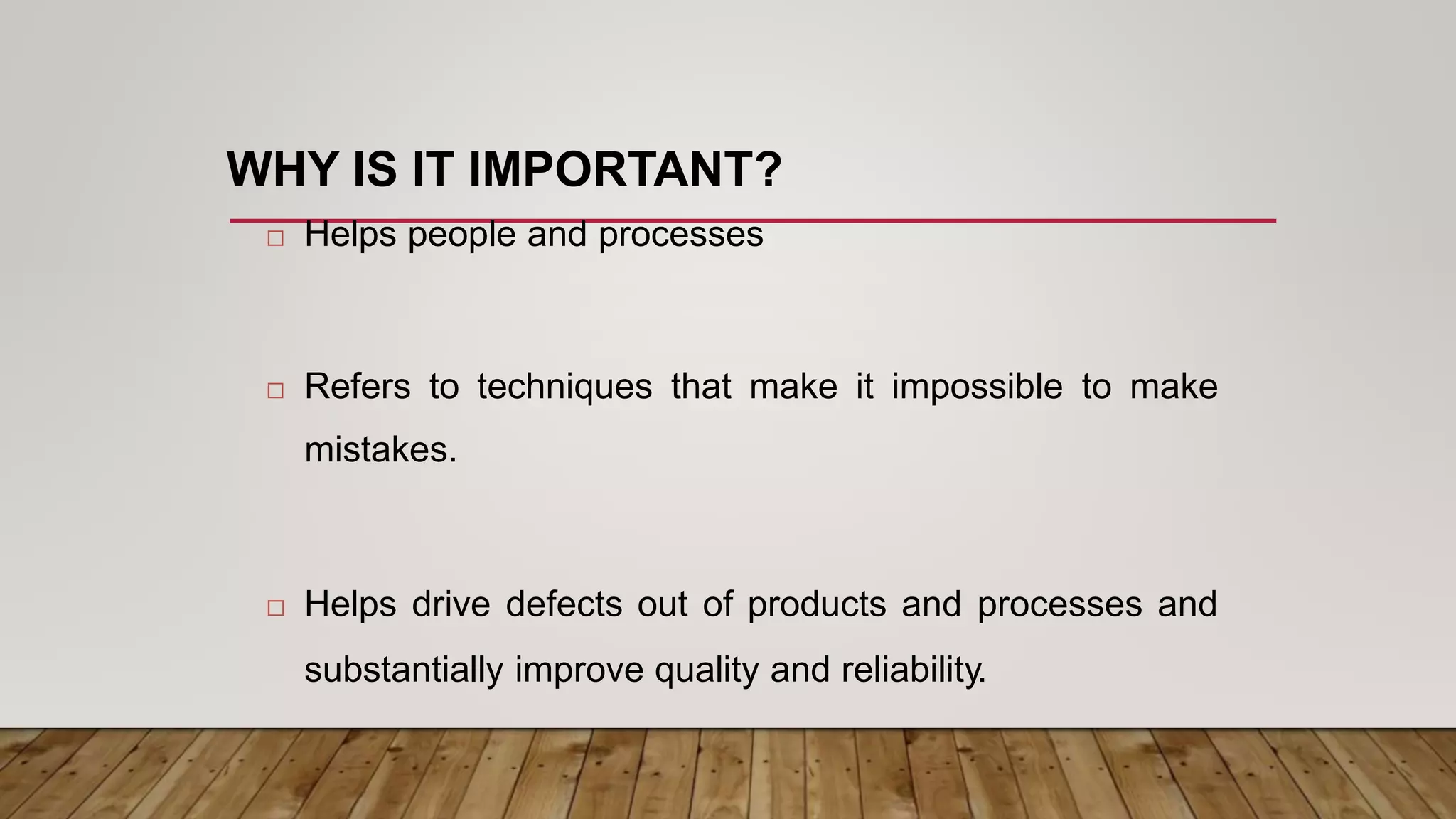 WHY IS IT IMPORTANT?

□ Helps people and processes

□ Refers to techniques that make it impossible to make mistakes.

□ Helps drive defects out of products and processes and substantially improve quality and reliability.